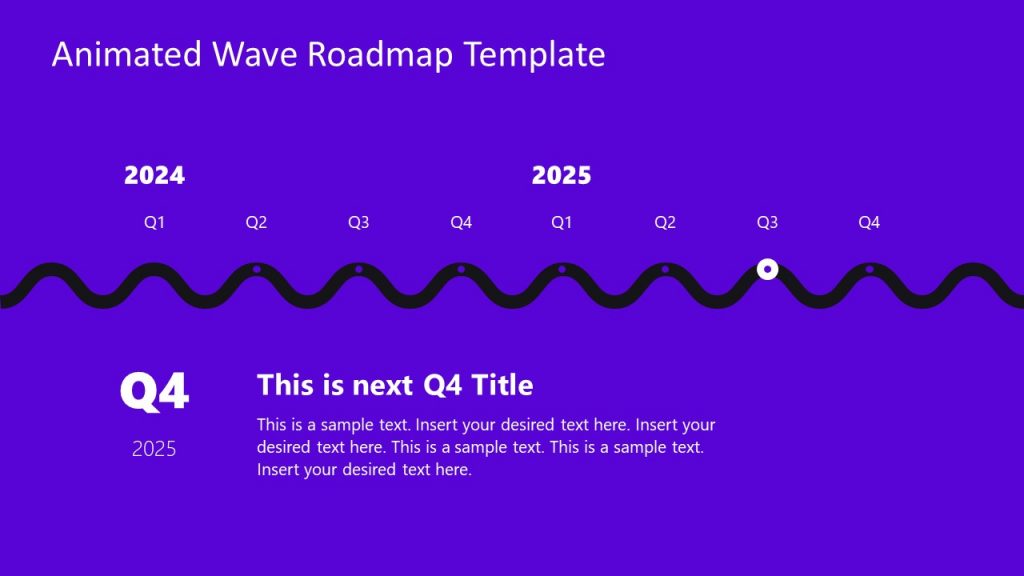 Animated Wave Roadmap Template

2024

2025

Q1 Q2 Q3 Q4 Q1 Q2 Q3 Q4

Q4

2025

This is next Q4 Title

This is a sample text. Insert your desired text here. Insert your desired text here. This is a sample text. This is a sample text. Insert your desired text here.